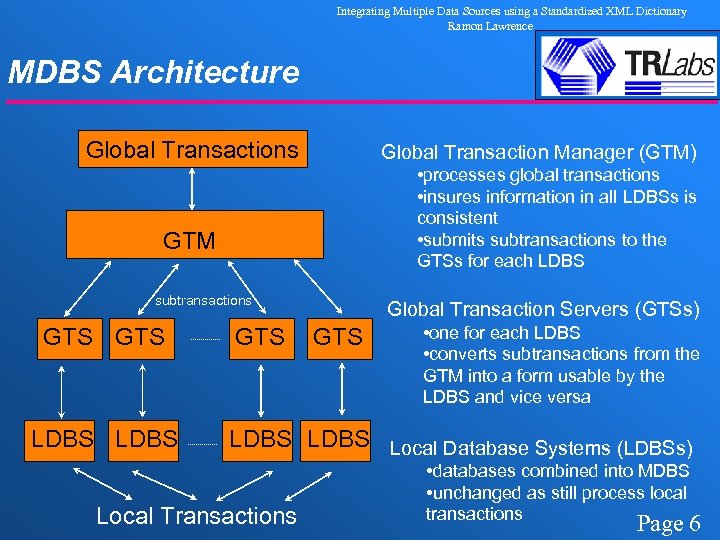 Integrating Multiple Data Sources using a Standardized XML Dictionary
Ramon Lawrence

MDBS Architecture

TRLabs

Global Transactions

GTM

subtransactions

GTS GTS GTS GTS

LDBS LDBS LDBS LDBS

Local Transactions

Global Transaction Manager (GTM)
•processes global transactions
•insures information in all LDBSs is consistent
•submits subtransactions to the GTSs for each LDBS

Global Transaction Servers (GTSs)
•one for each LDBS
•converts subtransactions from the GTM into a form usable by the LDBS and vice versa

Local Database Systems (LDBSs)
•databases combined into MDBS
•unchanged as still process local transactions

Page 6